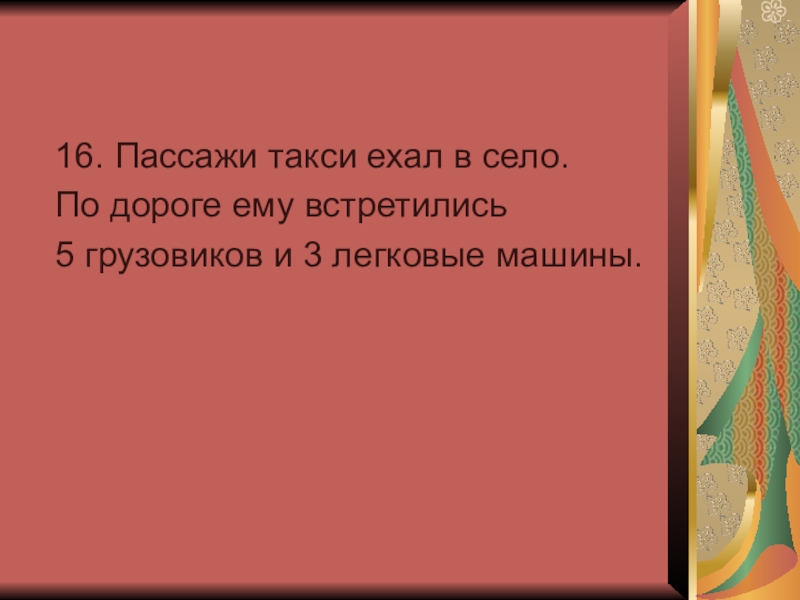 16. Пассажи такси ехал в село.
По дороге ему встретились
5 грузовиков и 3 легковые машины.